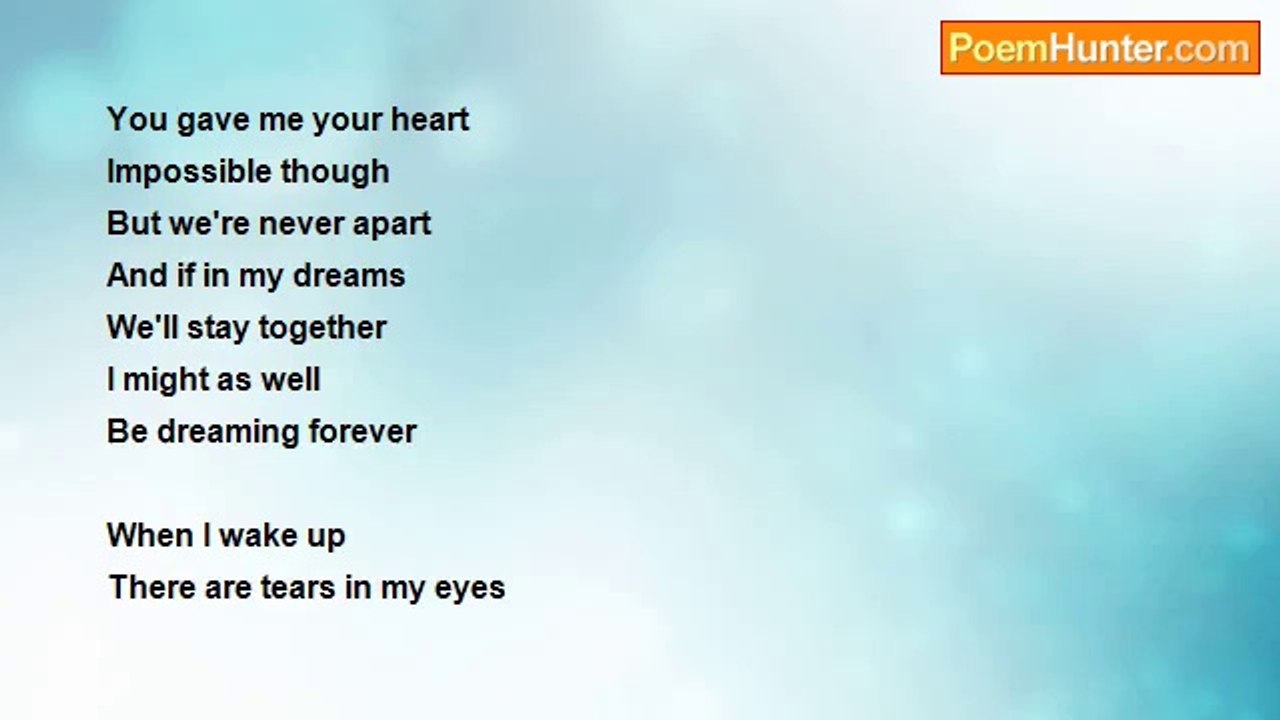 PoemHunter.com

You gave me your heart
Impossible though
But we're never apart
And if in my dreams
We'll stay together
I might as well
Be dreaming forever

When I wake up
There are tears in my eyes